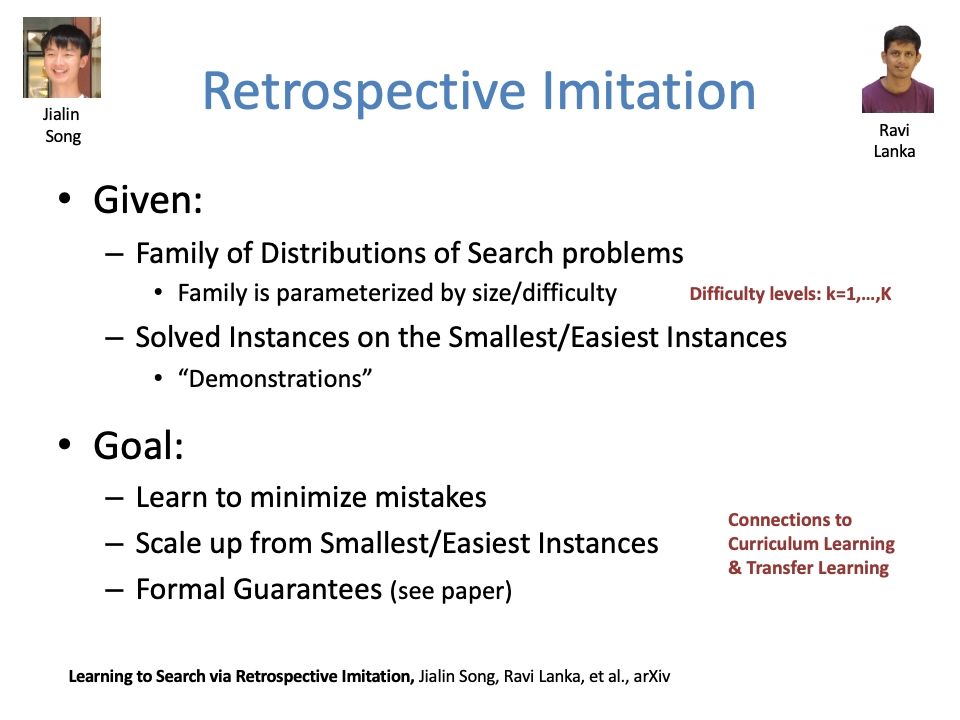 Jialin Song

Retrospective Imitation

Ravi Lanka

• Given:
– Family of Distributions of Search problems
• Family is parameterized by size/difficulty

Difficulty levels: k=1,…,K

– Solved Instances on the Smallest/Easiest Instances
• "Demonstrations"

• Goal:
– Learn to minimize mistakes
– Scale up from Smallest/Easiest Instances
– Formal Guarantees (see paper)

Connections to Curriculum Learning & Transfer Learning

Learning to Search via Retrospective Imitation, Jialin Song, Ravi Lanka, et al., arXiv